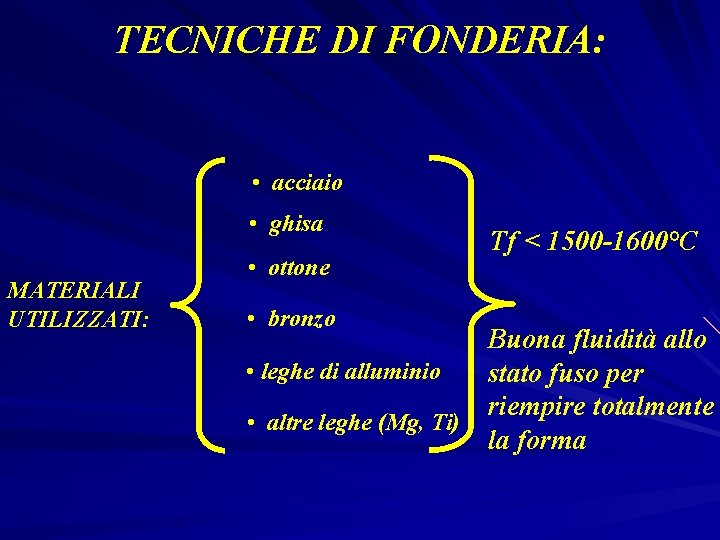 TECNICHE DI FONDERIA:

MATERIALI UTILIZZATI:

• acciaio
• ghisa
• ottone
• bronzo
• leghe di alluminio
• altre leghe (Mg, Ti)

Tf < 1500-1600°C

Buona fluidità allo stato fuso per riempire totalmente la forma